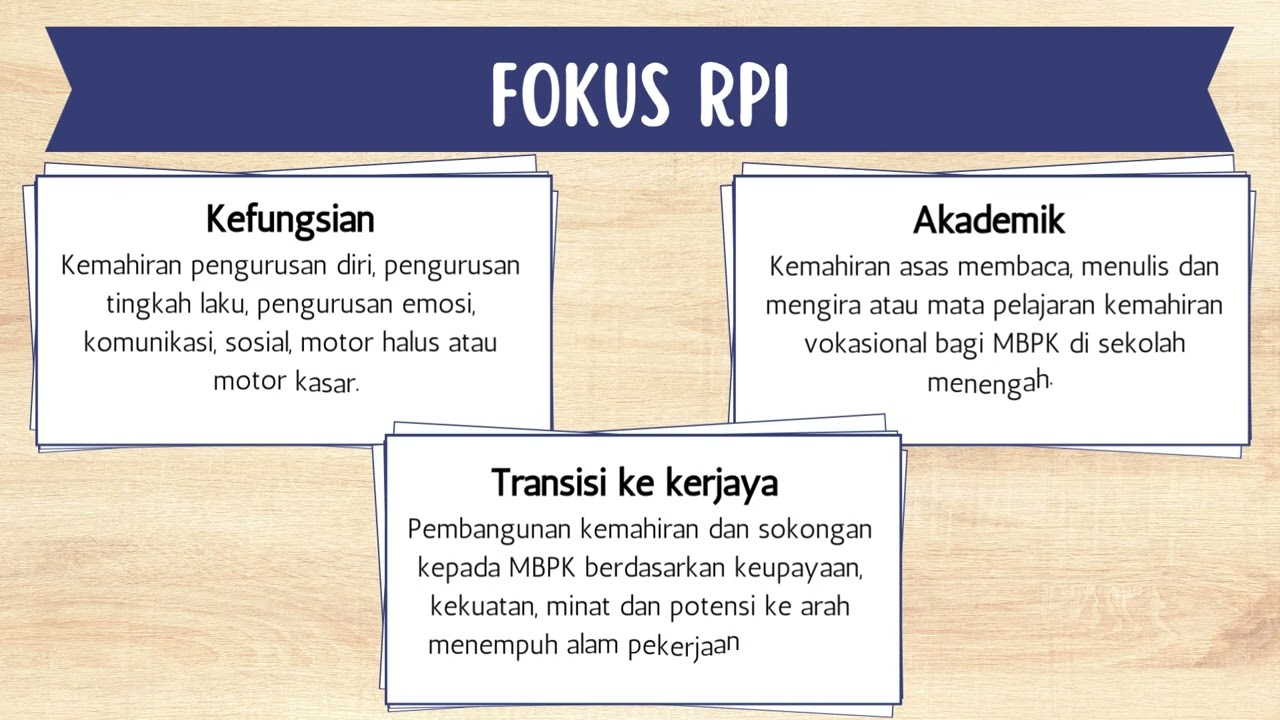 FOKUS RPI

Kefungsian
Kemahiran pengurusan diri, pengurusan tingkah laku, pengurusan emosi, komunikasi, sosial, motor halus atau motor kasar.

Akademik
Kemahiran asas membaca, menulis dan mengira atau mata pelajaran kemahiran vokasional bagi MBPK di sekolah menengah.

Transisi ke kerjaya
Pembangunan kemahiran dan sokongan kepada MBPK berdasarkan keupayaan, kekuatan, minat dan potensi ke arah menempuh alam pekerjaan